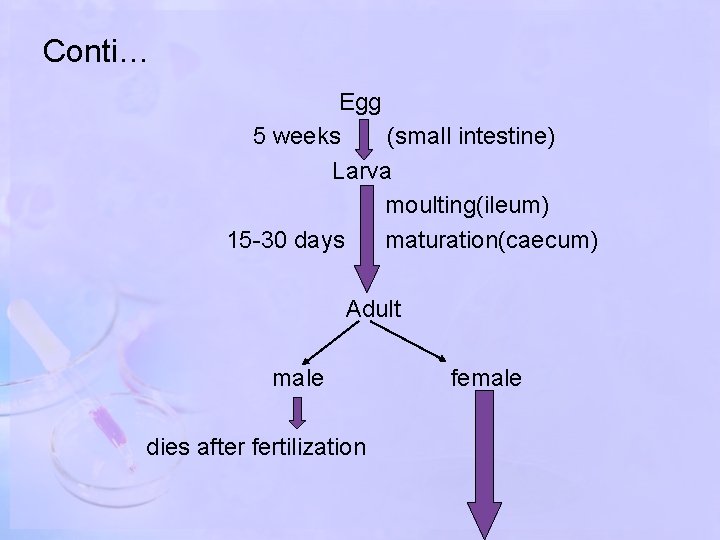 Conti…

Egg
5 weeks (small intestine)
Larva
moulting(ileum)
15-30 days maturation(caecum)
Adult
male
female
dies after fertilization